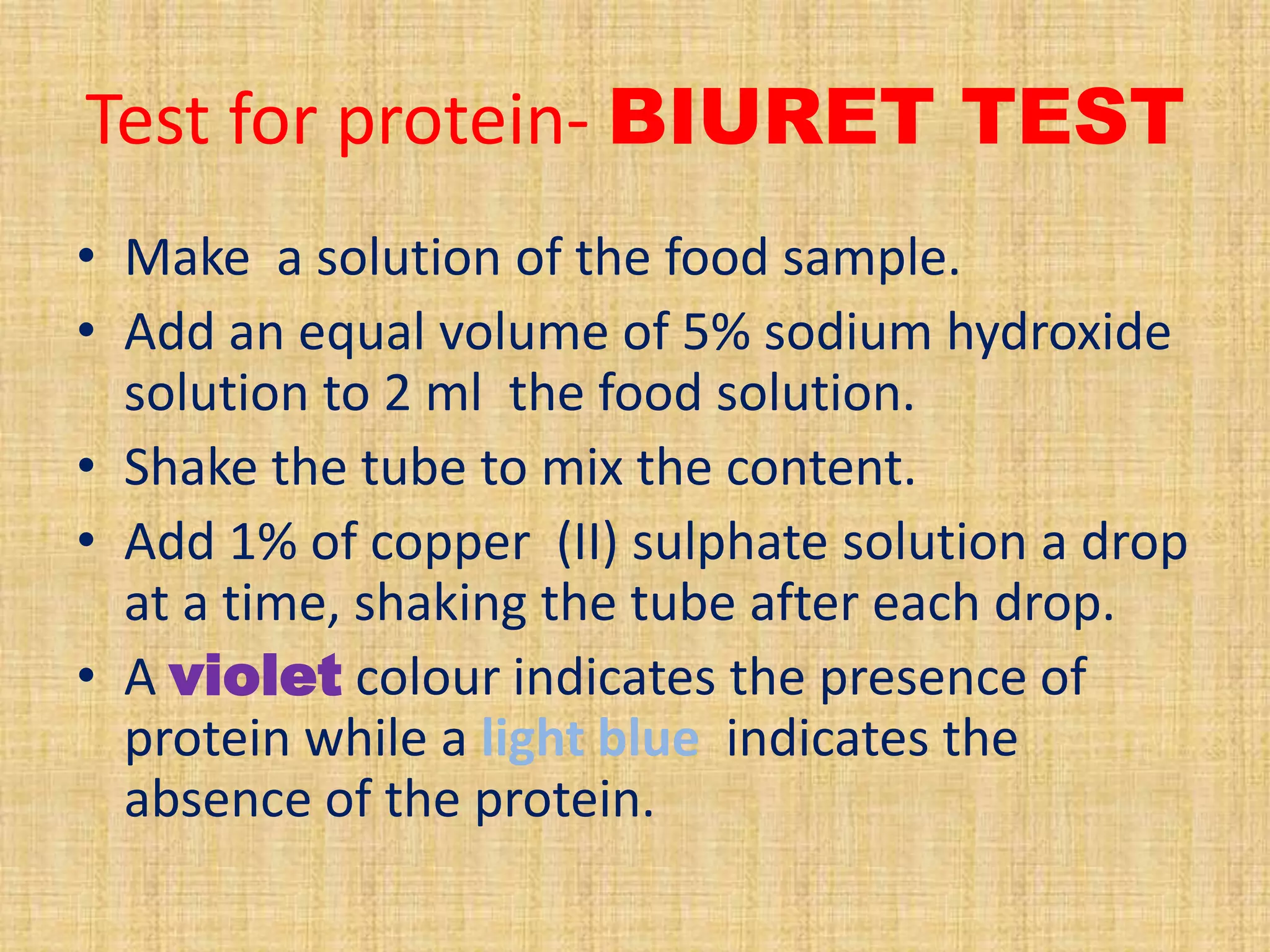 Test for protein- BIURET TEST

• Make a solution of the food sample.
• Add an equal volume of 5% sodium hydroxide solution to 2 ml the food solution.
• Shake the tube to mix the content.
• Add 1% of copper (II) sulphate solution a drop at a time, shaking the tube after each drop.
• A violet colour indicates the presence of protein while a light blue indicates the absence of the protein.